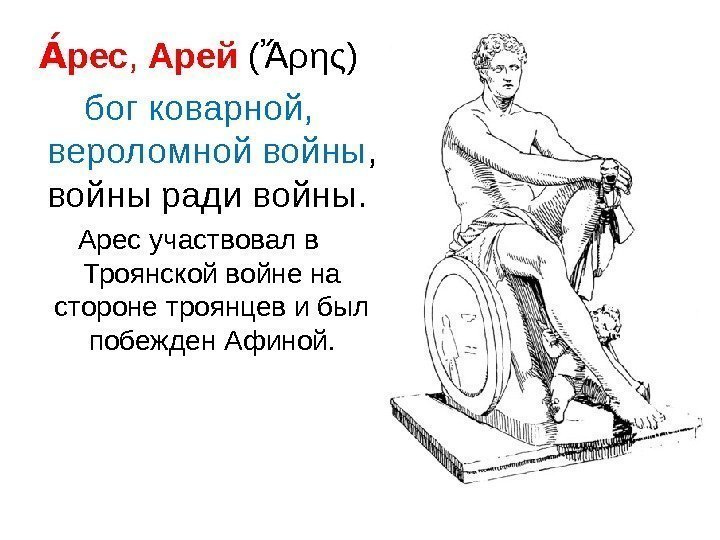 А́рес, Арей (Ἄρης)

бог коварной, вероломной войны, войны ради войны.

Арес участвовал в Троянской войне на стороне троянцев и был побежден Афиной.